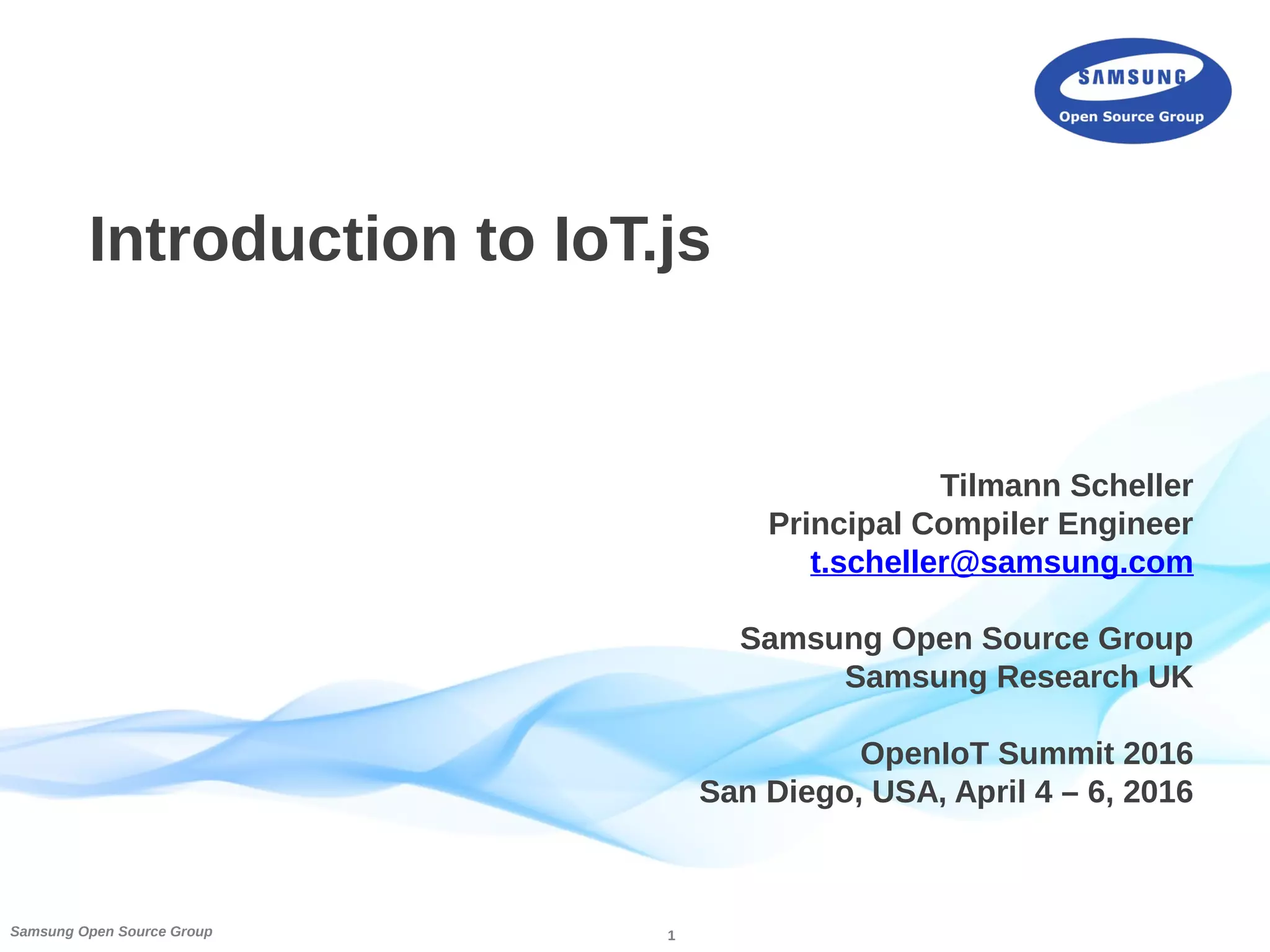 SAMSUNG
Open Source Group

Introduction to IoT.js

Tilmann Scheller
Principal Compiler Engineer
t.scheller@samsung.com

Samsung Open Source Group
Samsung Research UK

OpenIoT Summit 2016
San Diego, USA, April 4 – 6, 2016

Samsung Open Source Group

1